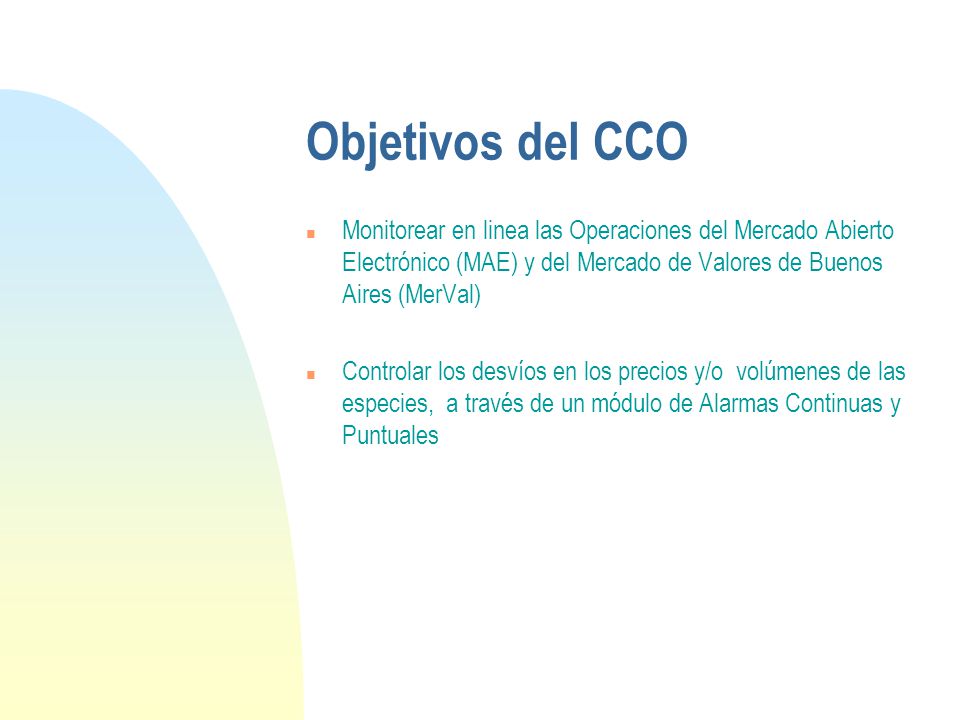 Objetivos del CCO

Monitorear en linea las Operaciones del Mercado Abierto Electrónico (MAE) y del Mercado de Valores de Buenos Aires (MerVal)

Controlar los desvíos en los precios y/o volúmenes de las especies, a través de un módulo de Alarmas Continuas y Puntuales